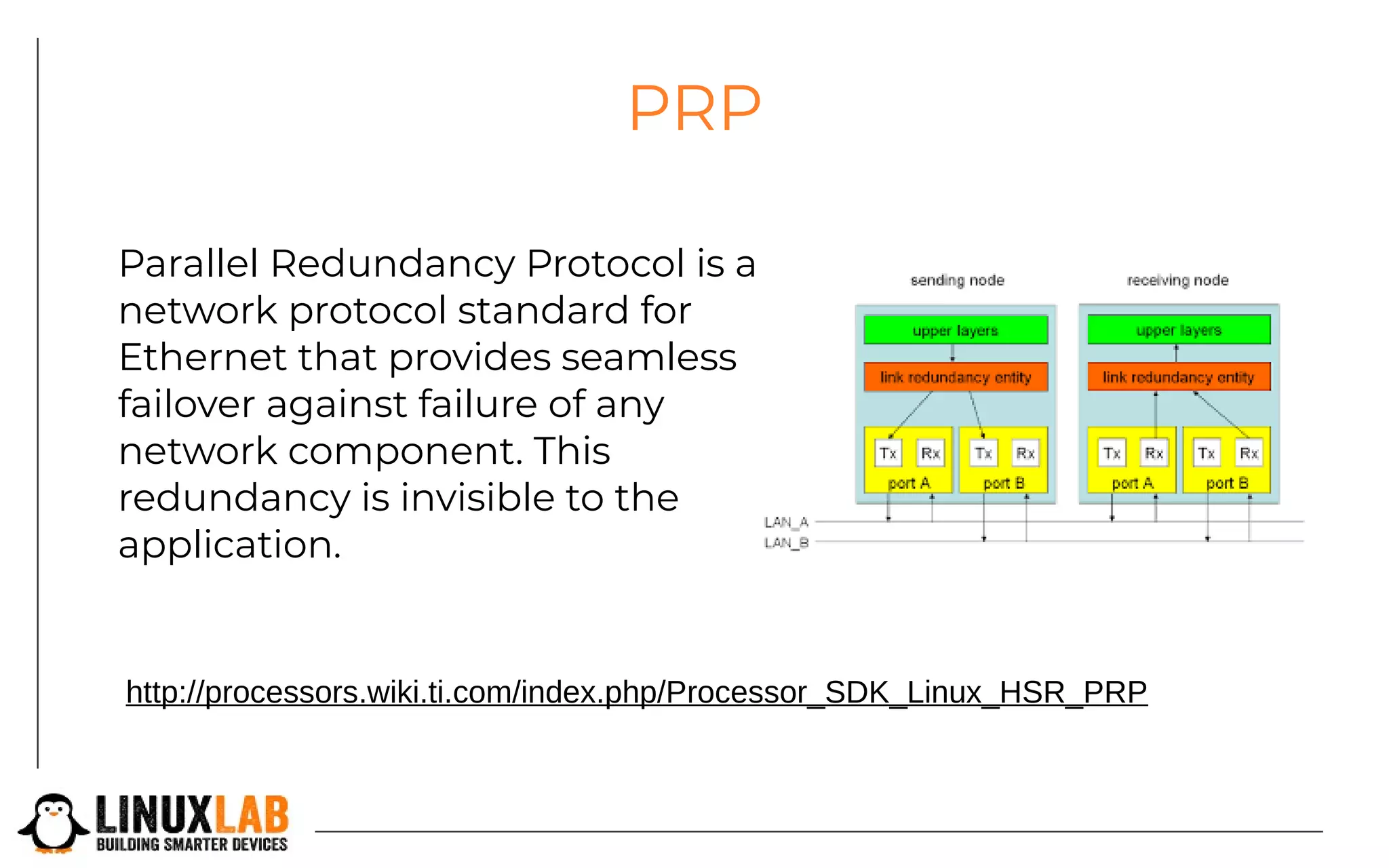 PRP

Parallel Redundancy Protocol is a network protocol standard for Ethernet that provides seamless failover against failure of any network component. This redundancy is invisible to the application.

sending node
upper layers
link redundancy entity
Tx Rx
port A
Tx Rx
port B

receiving node
upper layers
link redundancy entity
Tx Rx
port A
Tx Rx
port B

LAN_A
LAN_B

http://processors.wiki.ti.com/index.php/Processor_SDK_Linux_HSR_PRP

LINUXLAB
BUILDING SMARTER DEVICES